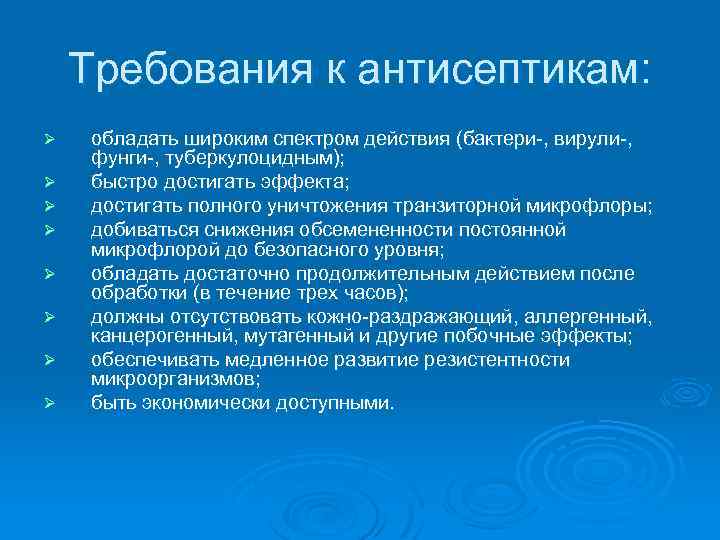 Требования к антисептикам:

➢ обладать широким спектром действия (бактери-, вирули-, фунги-, туберкулоцидным);
➢ быстро достигать эффекта;
➢ достигать полного уничтожения транзиторной микрофлоры;
➢ добиваться снижения обсемененности постоянной микрофлорой до безопасного уровня;
➢ обладать достаточно продолжительным действием после обработки (в течение трех часов);
➢ должны отсутствовать кожно-раздражающий, аллергенный, канцерогенный, мутагенный и другие побочные эффекты;
➢ обеспечивать медленное развитие резистентности микроорганизмов;
➢ быть экономически доступными.